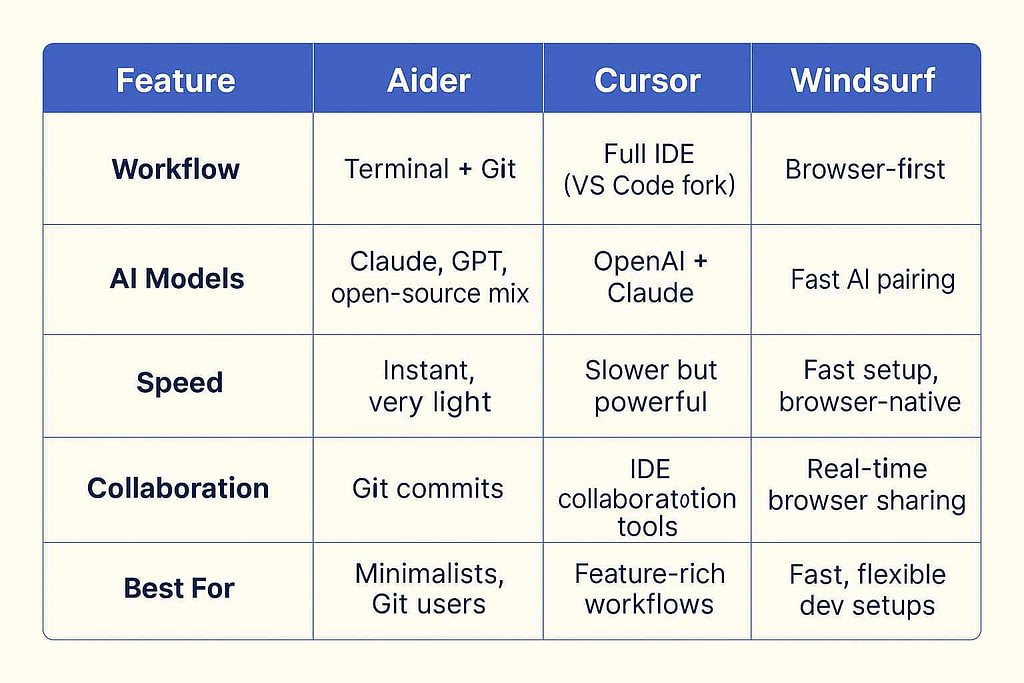 | Feature | Aider | Cursor | Windsurf |
|---|---|---|---|
| Workflow | Terminal + Git | Full IDE (VS Code fork) | Browser-first |
| AI Models | Claude, GPT, open-source mix | OpenAI + Claude | Fast AI pairing |
| Speed | Instant, very light | Slower but powerful | Fast setup, browser-native |
| Collaboration | Git commits | IDE collaboratotion tools | Real-time browser sharing |
| Best For | Minimalists, Git users | Feature-rich workflows | Fast, flexible dev setups |